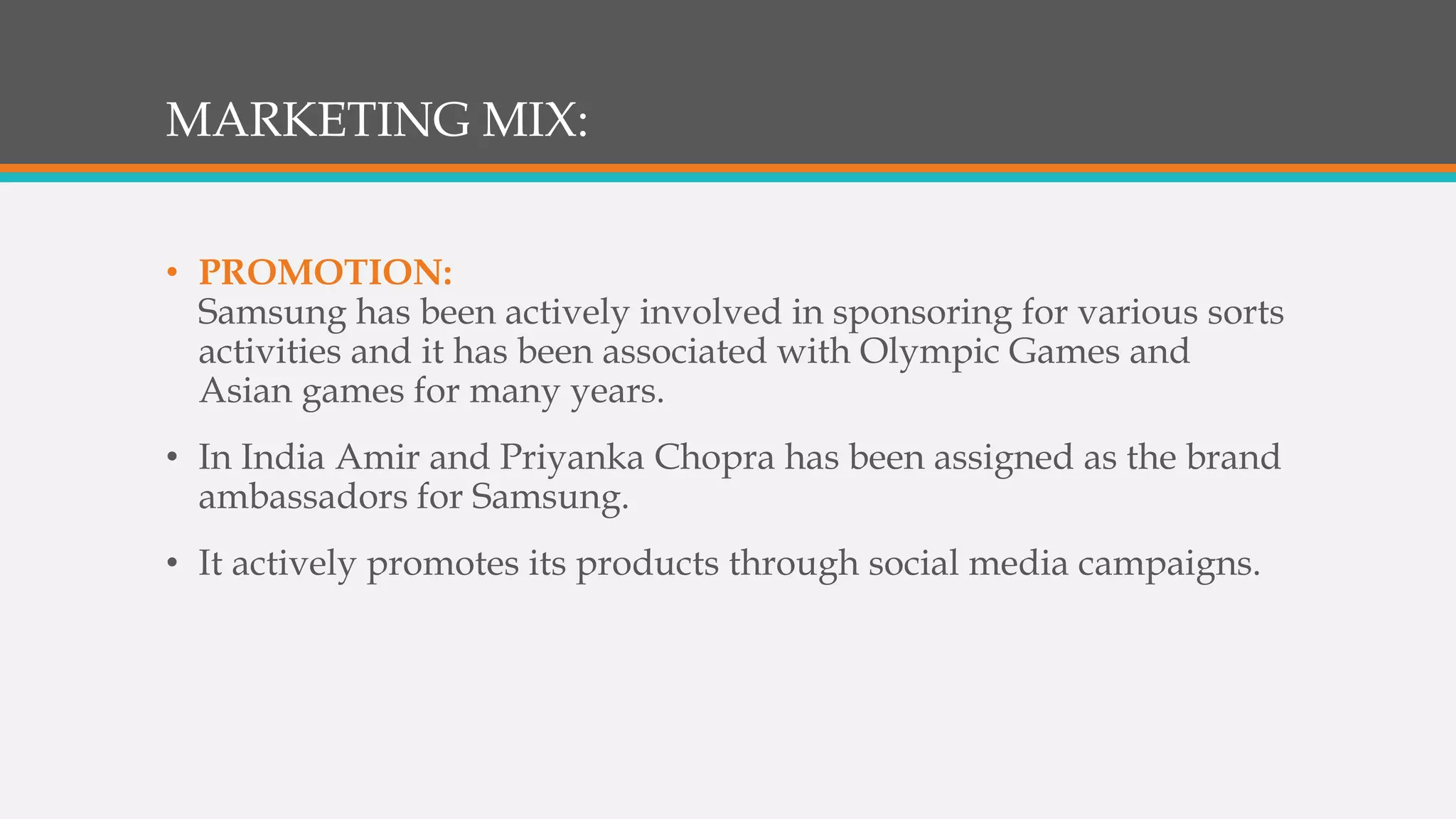 MARKETING MIX:

• PROMOTION:
Samsung has been actively involved in sponsoring for various sorts activities and it has been associated with Olympic Games and Asian games for many years.

• In India Amir and Priyanka Chopra has been assigned as the brand ambassadors for Samsung.

• It actively promotes its products through social media campaigns.